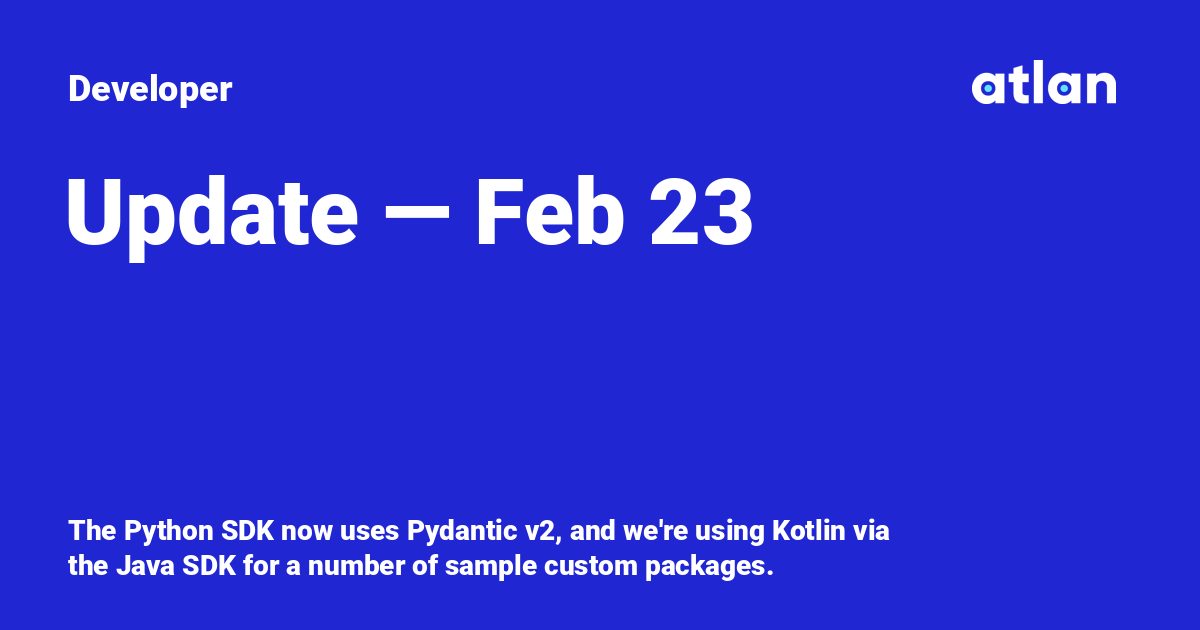 Developer

atlan

Update — Feb 23

The Python SDK now uses Pydantic v2, and we're using Kotlin via the Java SDK for a number of sample custom packages.